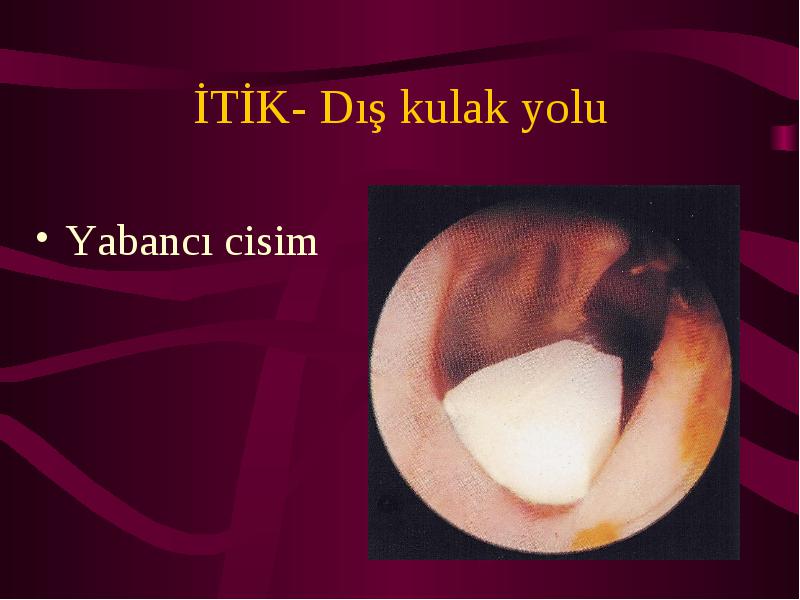 İTİK- Dış kulak yolu

• Yabancı cisim